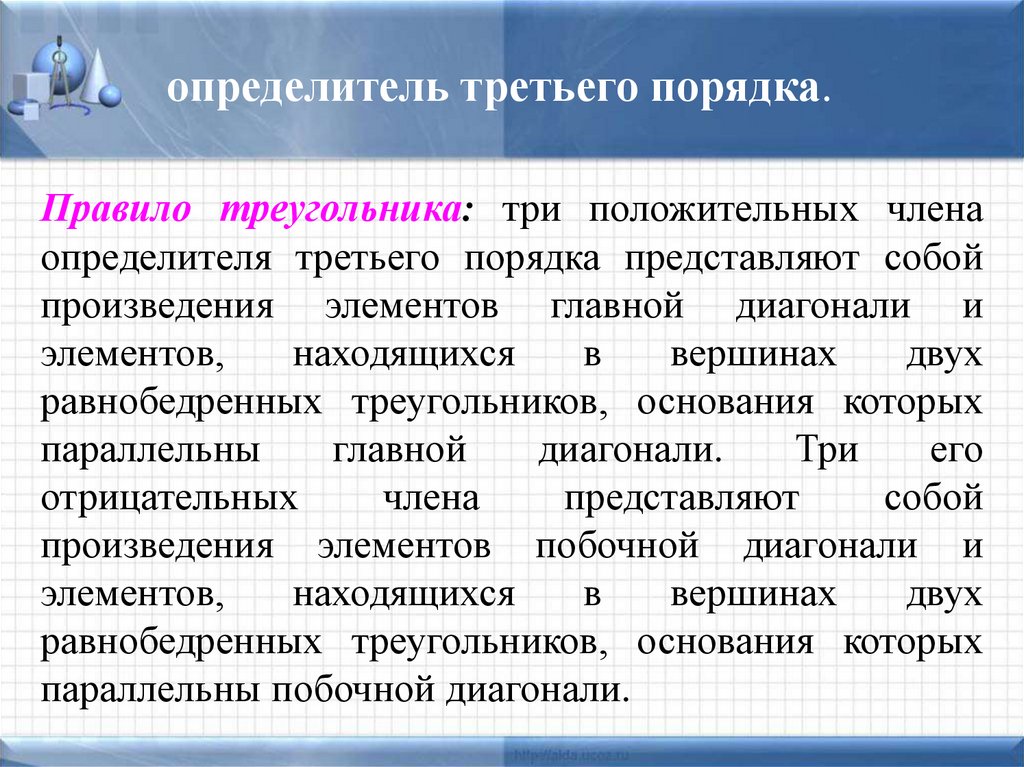 определитель третьего порядка.

Правило треугольника: три положительных члена определителя третьего порядка представляют собой произведения элементов главной диагонали и элементов, находящихся в вершинах двух равнобедренных треугольников, основания которых параллельны главной диагонали. Три его отрицательных члена представляют собой произведения элементов побочной диагонали и элементов, находящихся в вершинах двух равнобедренных треугольников, основания которых параллельны побочной диагонали.

http://aida.ucoz.ru